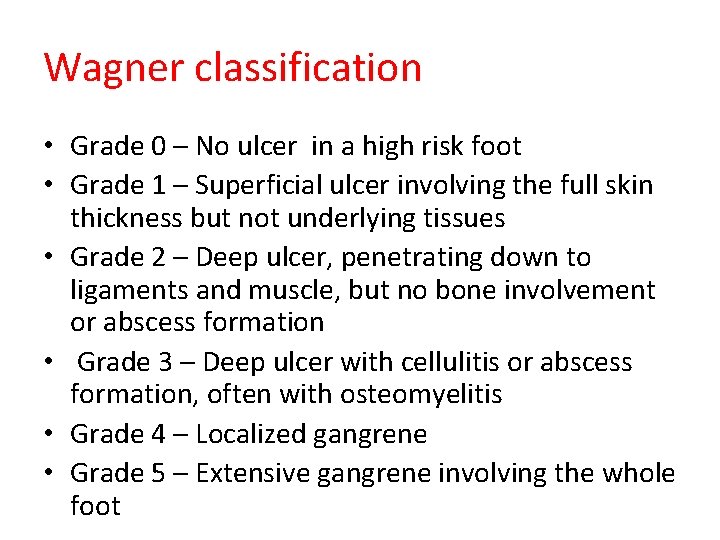 Wagner classification

• Grade 0 – No ulcer in a high risk foot
• Grade 1 – Superficial ulcer involving the full skin thickness but not underlying tissues
• Grade 2 – Deep ulcer, penetrating down to ligaments and muscle, but no bone involvement or abscess formation
• Grade 3 – Deep ulcer with cellulitis or abscess formation, often with osteomyelitis
• Grade 4 – Localized gangrene
• Grade 5 – Extensive gangrene involving the whole foot